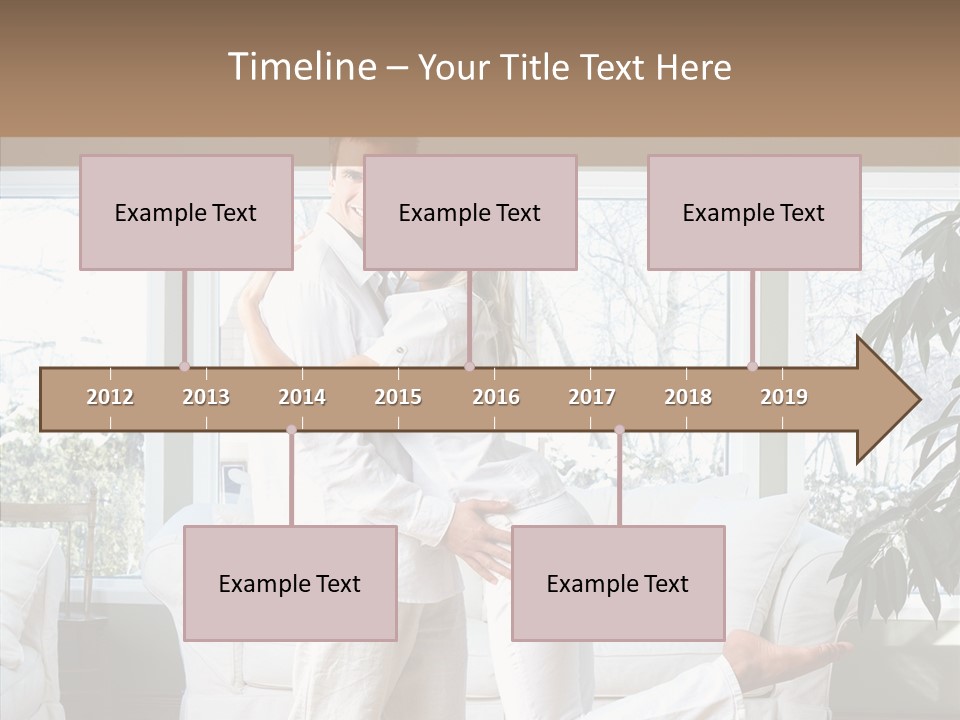 Timeline – Your Title Text Here

Example Text

Example Text

Example Text

2012 2013 2014 2015 2016 2017 2018 2019

Example Text

Example Text